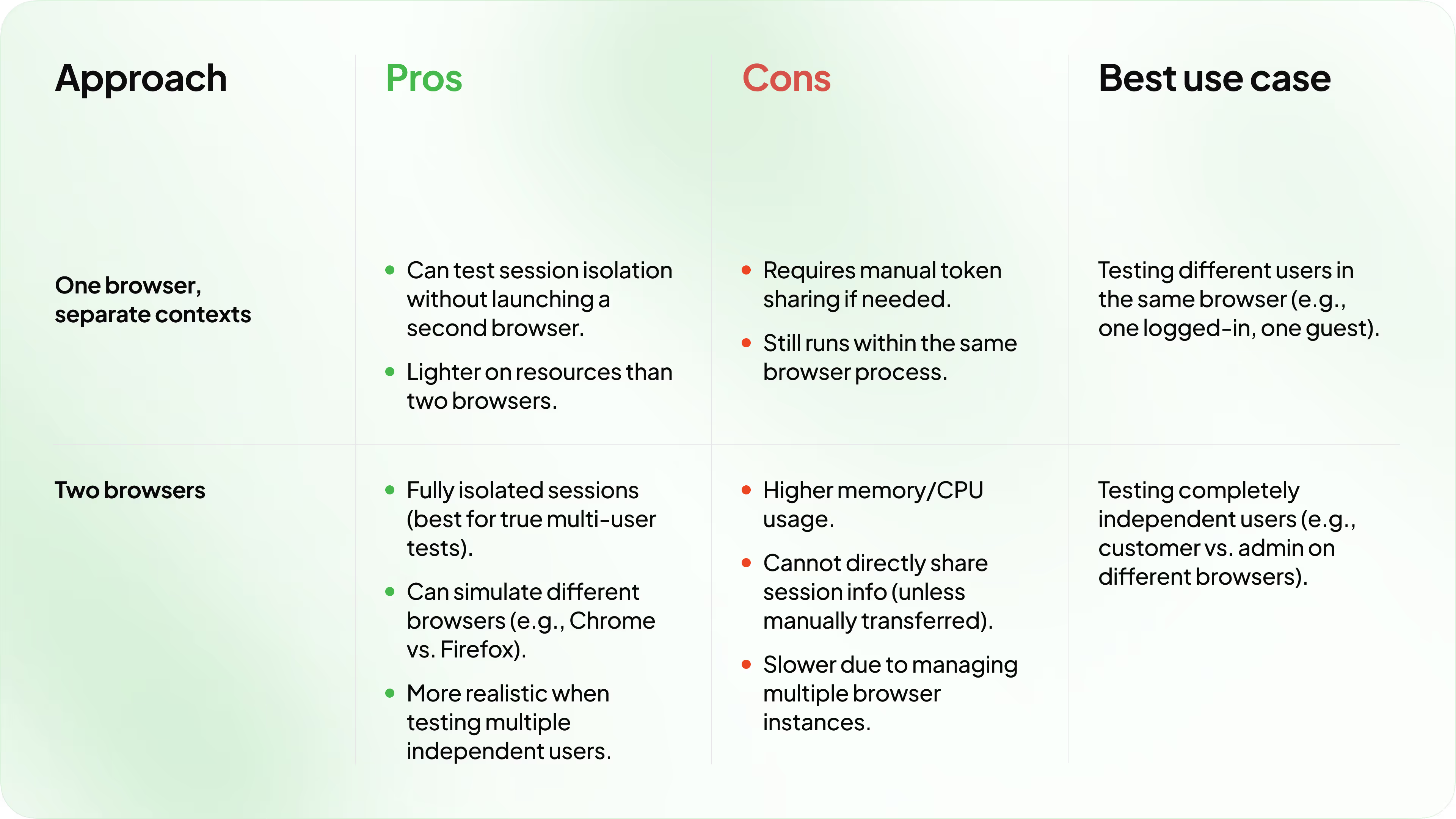 | Approach | Pros | Cons | Best use case |
|---|---|---|---|
| One browser, separate contexts | • Can test session isolation without launching a second browser. • Lighter on resources than two browsers. | • Requires manual token sharing if needed. • Still runs within the same browser process. | Testing different users in the same browser (e.g., one logged-in, one guest). |
| Two browsers | • Fully isolated sessions (best for true multi-user tests). • Can simulate different browsers (e.g., Chrome vs. Firefox). • More realistic when testing multiple independent users. | • Higher memory/CPU usage. • Cannot directly share session info (unless manually transferred). • Slower due to managing multiple browser instances. | Testing completely independent users (e.g., customer vs. admin on different browsers). |